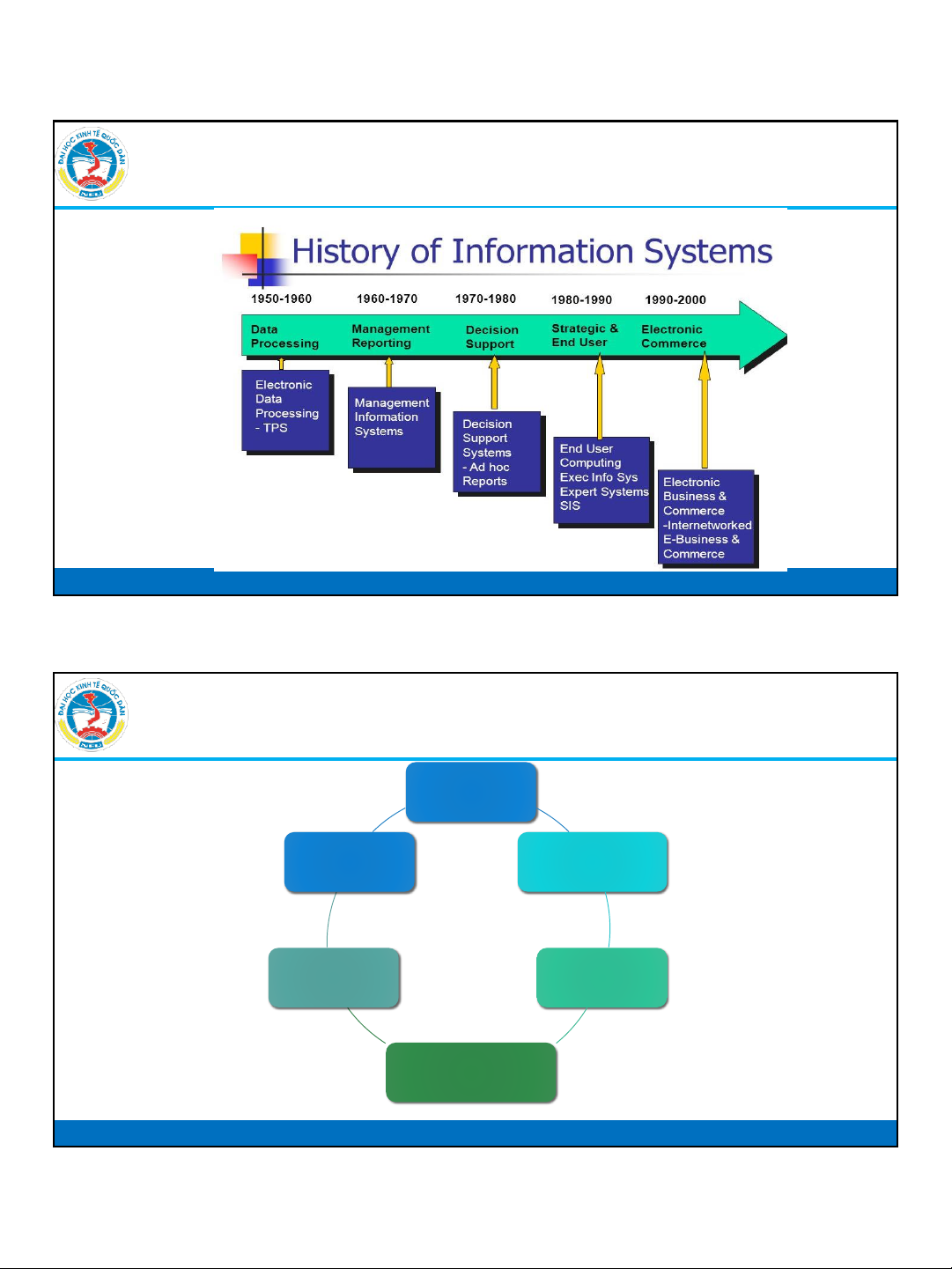 ĐẠI HỌC KINH TẾ QUỐC DÂN
NEU

History of Information Systems

1950-1960
1960-1970
1970-1980
1980-1990
1990-2000

Data Processing
Management Reporting
Decision Support
Strategic & End User
Electronic Commerce

Electronic Data Processing - TPS

Management Information Systems

Decision Support Systems - Ad hoc Reports

End User Computing Exec Info Sys Expert Systems SIS

Electronic Business & Commerce -Internetworked E-Business & Commerce

ĐẠI HỌC KINH TẾ QUỐC DÂN
NEU